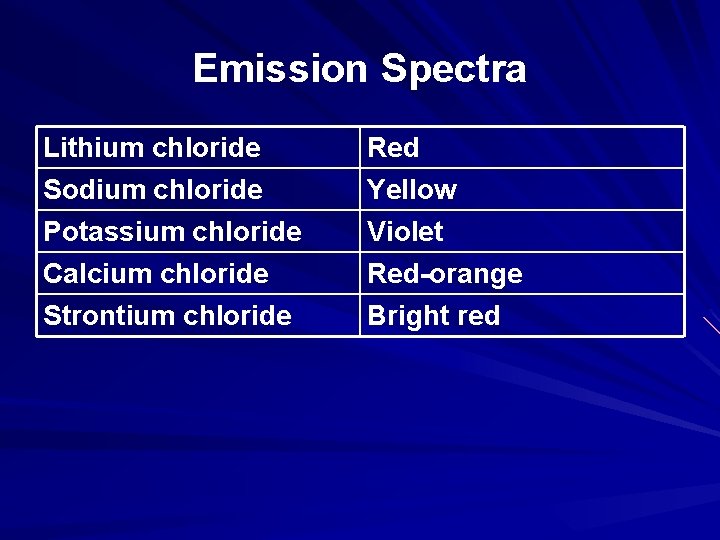 Emission Spectra

| Lithium chloride | Red |
|---|---|
| Sodium chloride | Yellow |
| Potassium chloride | Violet |
| Calcium chloride | Red-orange |
| Strontium chloride | Bright red |